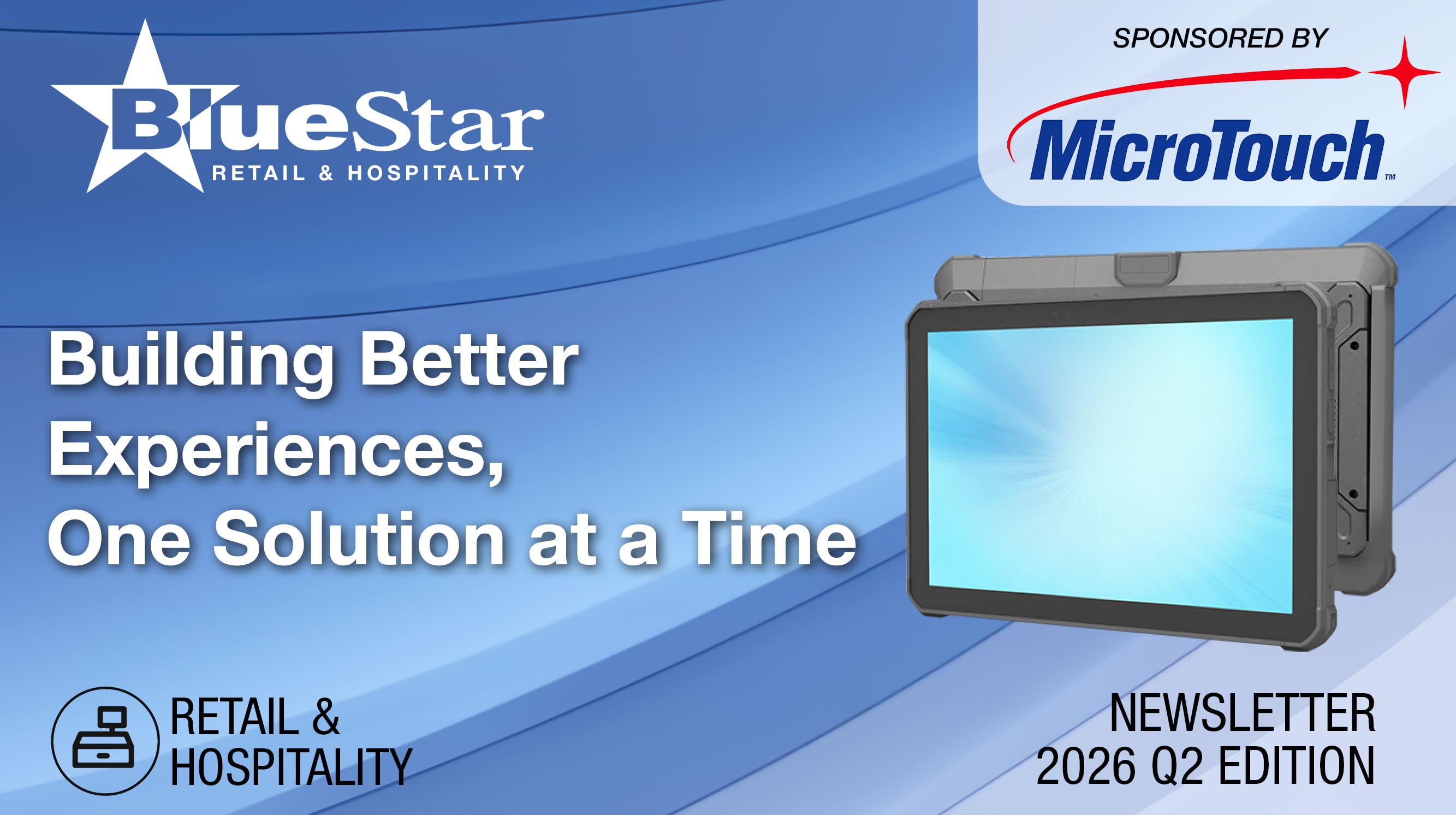 BlueStar
RETAIL & HOSPITALITY

SPONSORED BY

MicroTouch™

Building Better Experiences, One Solution at a Time

RETAIL & HOSPITALITY

NEWSLETTER
2026 Q2 EDITION